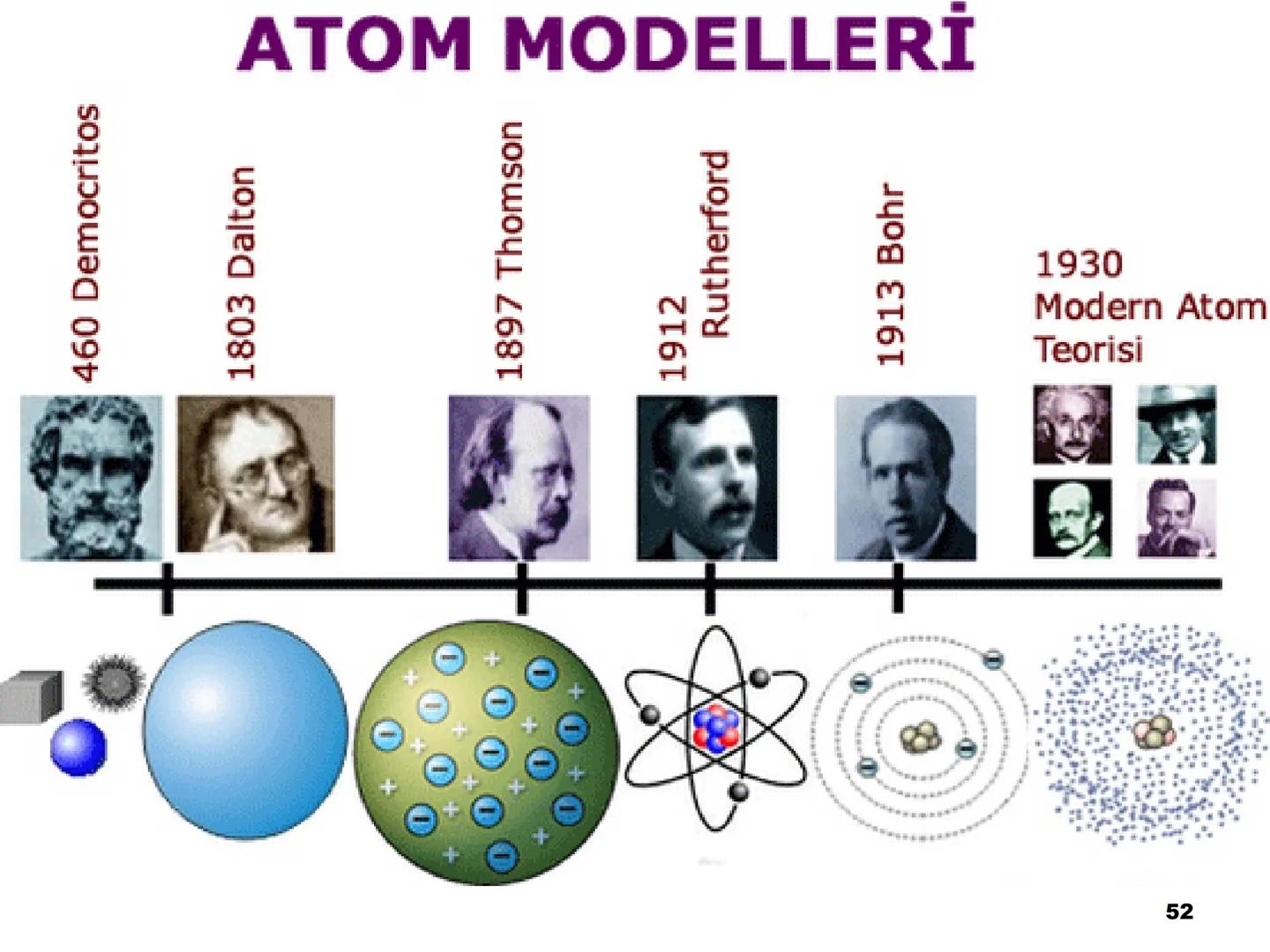 ATOM MODELLERİ

460 Democritos

1803 Dalton

1897 Thomson

1912 Rutherford

1913 Bohr

1930 Modern Atom Teorisi

52